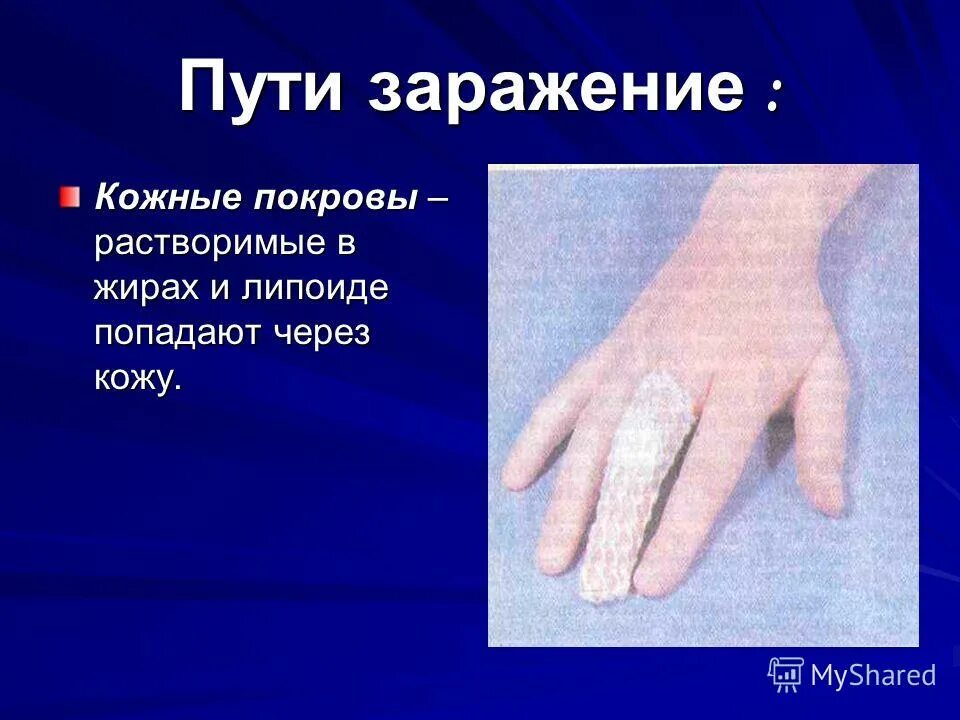 Пути заражение :

Кожные покровы – растворимые в жирах и липоиде попадают через кожу.

MyShared